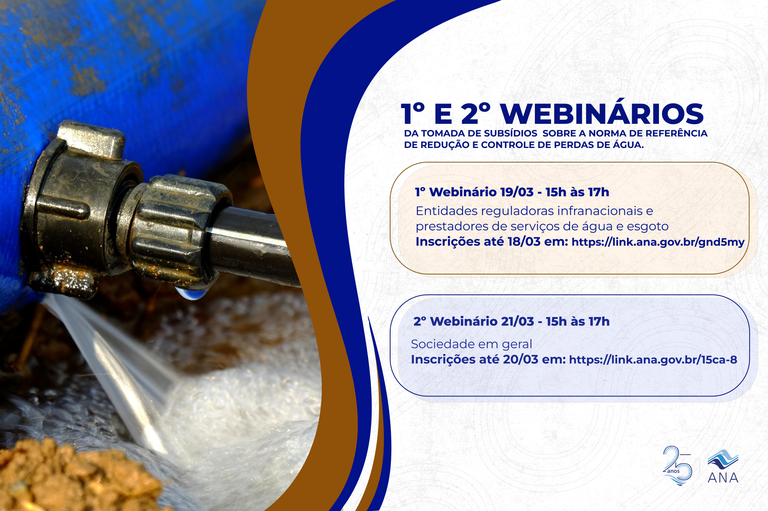 1° E 2° WEBINÁRIOS
DA TOMADA DE SUBSÍDIOS SOBRE A NORMA DE REFERÊNCIA DE REDUÇÃO E CONTROLE DE PERDAS DE ÁGUA.

1° Webinário 19/03 - 15h às 17h
Entidades reguladoras infranacionais e prestadores de serviços de água e esgoto
Inscrições até 18/03 em: https://link.ana.gov.br/gnd5my

2° Webinário 21/03 - 15h às 17h
Sociedade em geral
Inscrições até 20/03 em: https://link.ana.gov.br/15ca-8

25 anos
ANA